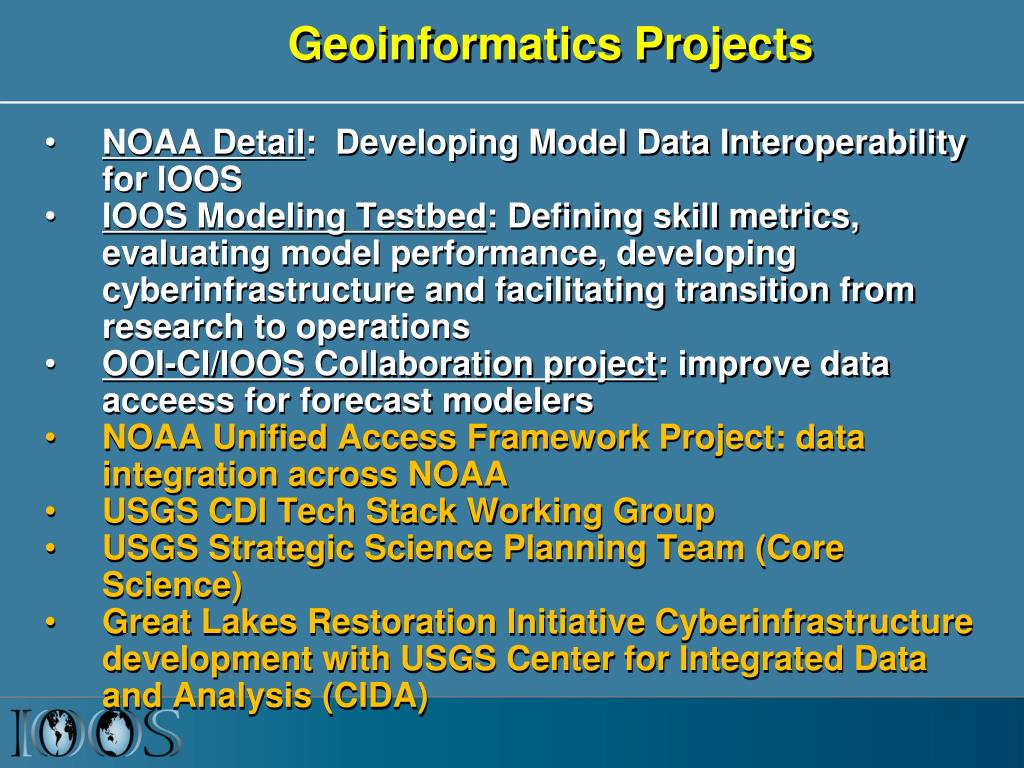 Geoinformatics Projects

• NOAA Detail: Developing Model Data Interoperability for IOOS
• IOOS Modeling Testbed: Defining skill metrics, evaluating model performance, developing cyberinfrastructure and facilitating transition from research to operations
• OOI-CI/IOOS Collaboration project: improve data acceess for forecast modelers
• NOAA Unified Access Framework Project: data integration across NOAA
• USGS CDI Tech Stack Working Group
• USGS Strategic Science Planning Team (Core Science)
• Great Lakes Restoration Initiative Cyberinfrastructure development with USGS Center for Integrated Data and Analysis (CIDA)

IOOS